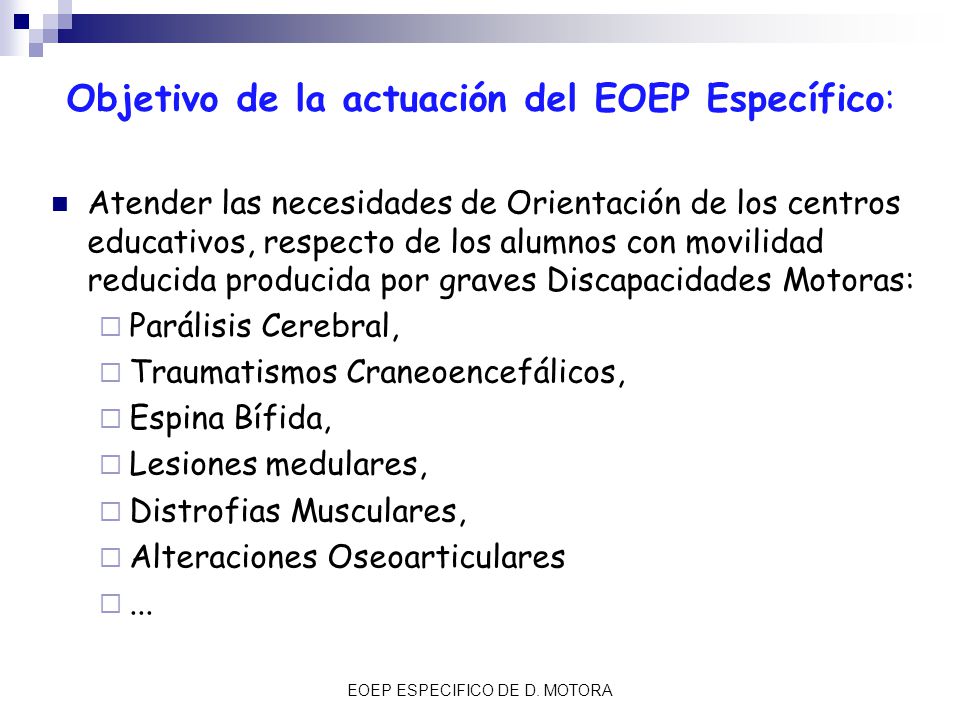 Objetivo de la actuación del EOEP Específico:

Atender las necesidades de Orientación de los centros educativos, respecto de los alumnos con movilidad reducida producida por graves Discapacidades Motoras:

Parálisis Cerebral,

Traumatismos Craneoencefálicos,

Espina Bífida,

Lesiones medulares,

Distrofias Musculares,

Alteraciones Oseoarticulares

...

EOEP ESPECIFICO DE D. MOTORA